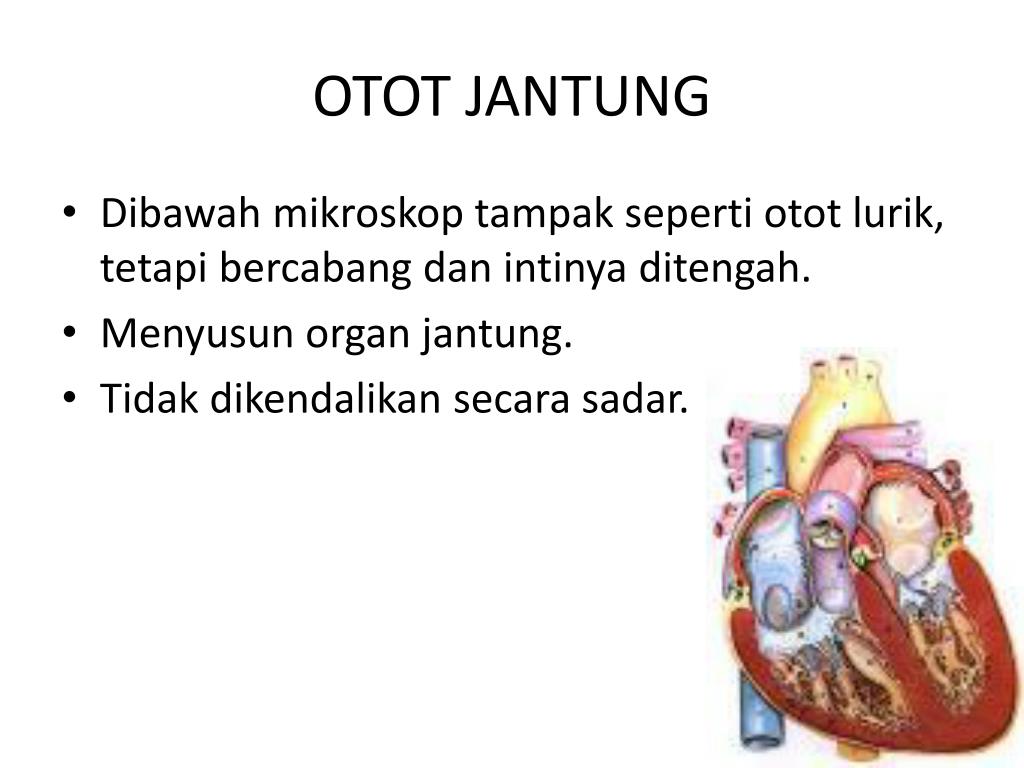 OTOT JANTUNG

• Dibawah mikroskop tampak seperti otot lurik, tetapi bercabang dan intinya ditengah.
• Menyusun organ jantung.
• Tidak dikendalikan secara sadar.